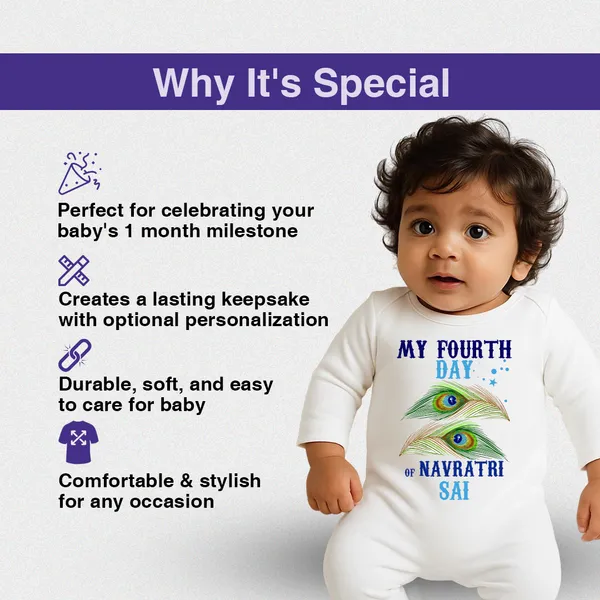 Why It's Special

Perfect for celebrating your baby's 1 month milestone

Creates a lasting keepsake with optional personalization

Durable, soft, and easy to care for baby

Comfortable & stylish for any occasion

MY FOURTH DAY

OF NAVRATRI

SAI